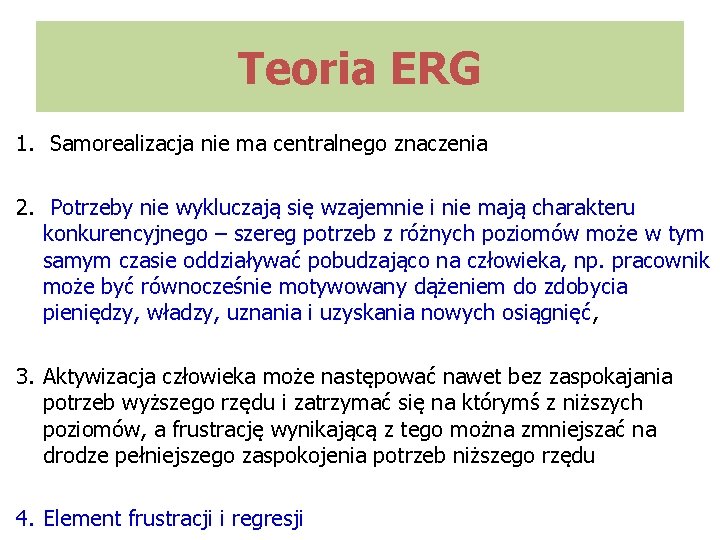 Teoria ERG

1. Samorealizacja nie ma centralnego znaczenia

2. Potrzeby nie wykluczają się wzajemnie i nie mają charakteru konkurencyjnego – szereg potrzeb z różnych poziomów może w tym samym czasie oddziaływać pobudzająco na człowieka, np. pracownik może być równocześnie motywowany dążeniem do zdobycia pieniędzy, władzy, uznania i uzyskania nowych osiągnięć,

3. Aktywizacja człowieka może następować nawet bez zaspokajania potrzeb wyższego rzędu i zatrzymać się na którymś z niższych poziomów, a frustrację wynikającą z tego można zmniejszać na drodze pełniejszego zaspokojenia potrzeb niższego rzędu

4. Element frustracji i regresji